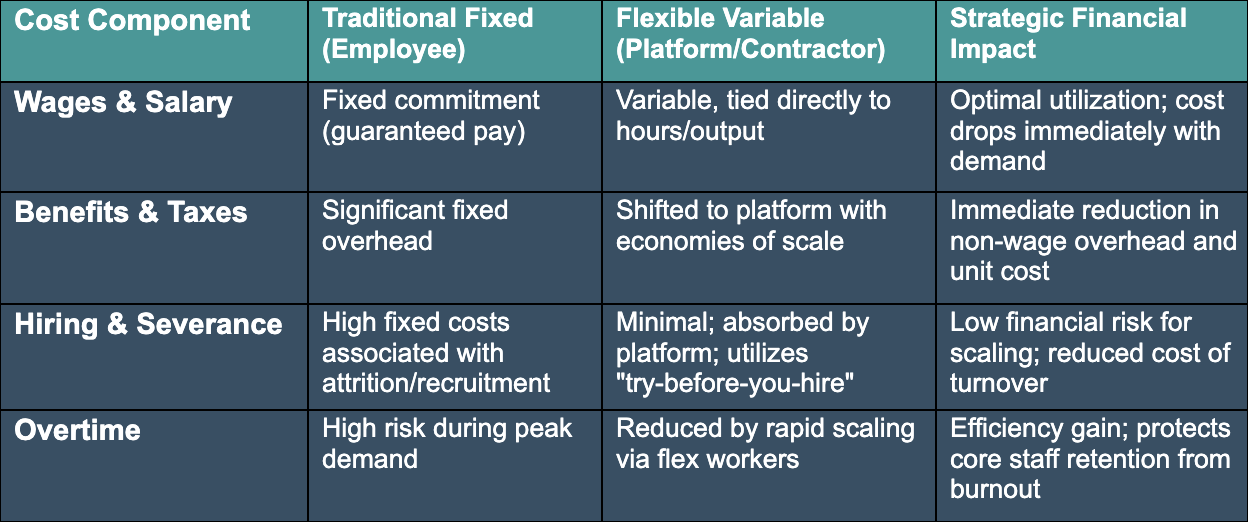 | Cost Component | Traditional Fixed (Employee) | Flexible Variable (Platform/Contractor) | Strategic Financial Impact |
|---|---|---|---|
| Wages & Salary | Fixed commitment (guaranteed pay) | Variable, tied directly to hours/output | Optimal utilization; cost drops immediately with demand |
| Benefits & Taxes | Significant fixed overhead | Shifted to platform with economies of scale | Immediate reduction in non-wage overhead and unit cost |
| Hiring & Severance | High fixed costs associated with attrition/recruitment | Minimal; absorbed by platform; utilizes "try-before-you-hire" | Low financial risk for scaling; reduced cost of turnover |
| Overtime | High risk during peak demand | Reduced by rapid scaling via flex workers | Efficiency gain; protects core staff retention from burnout |